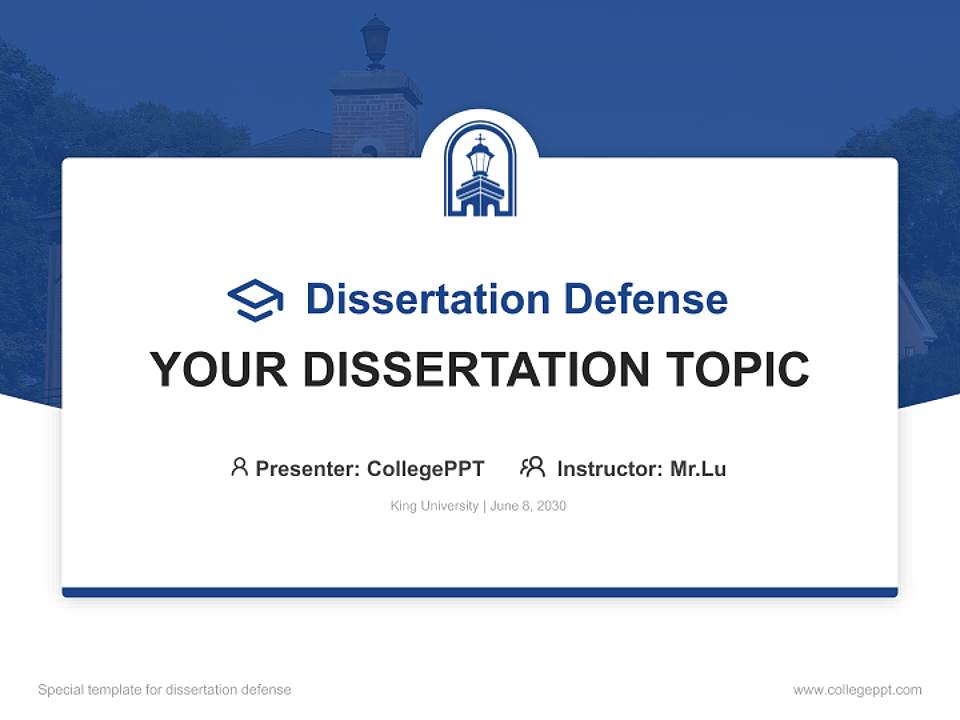 Dissertation Defense

YOUR DISSERTATION TOPIC

Presenter: CollegePPT Instructor: Mr.Lu

King University | June 8, 2030

Special template for dissertation defense

www.collegeppt.com